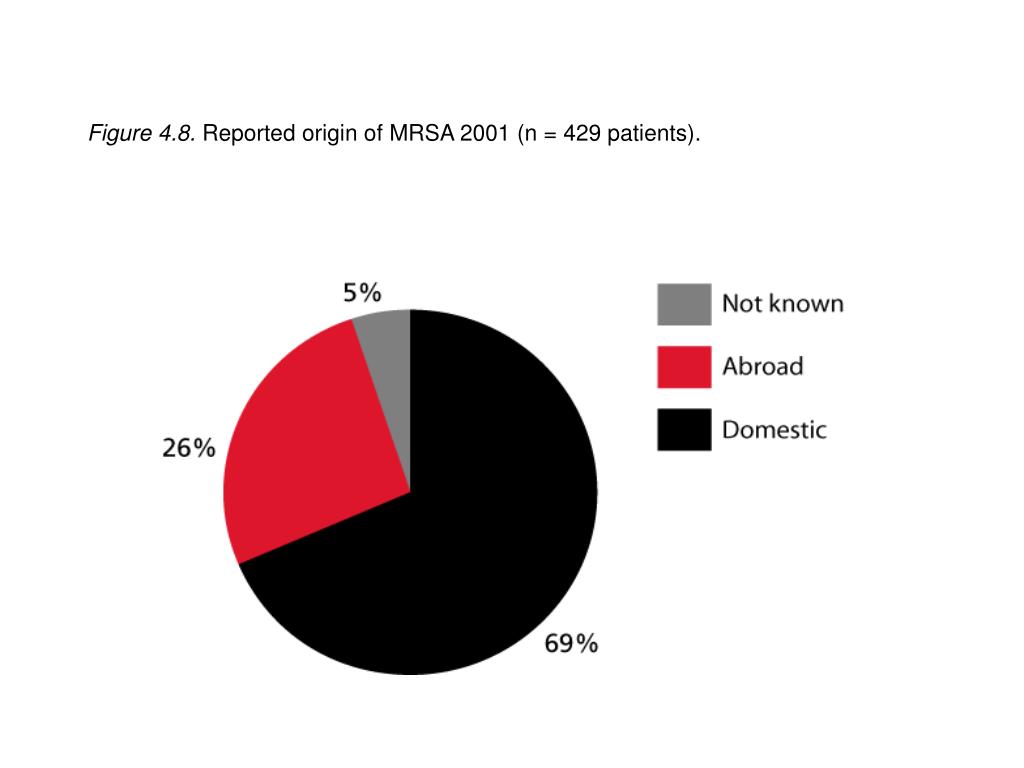 Figure 4.8. Reported origin of MRSA 2001 (n = 429 patients).

5%

26%

69%

Not known

Abroad

Domestic